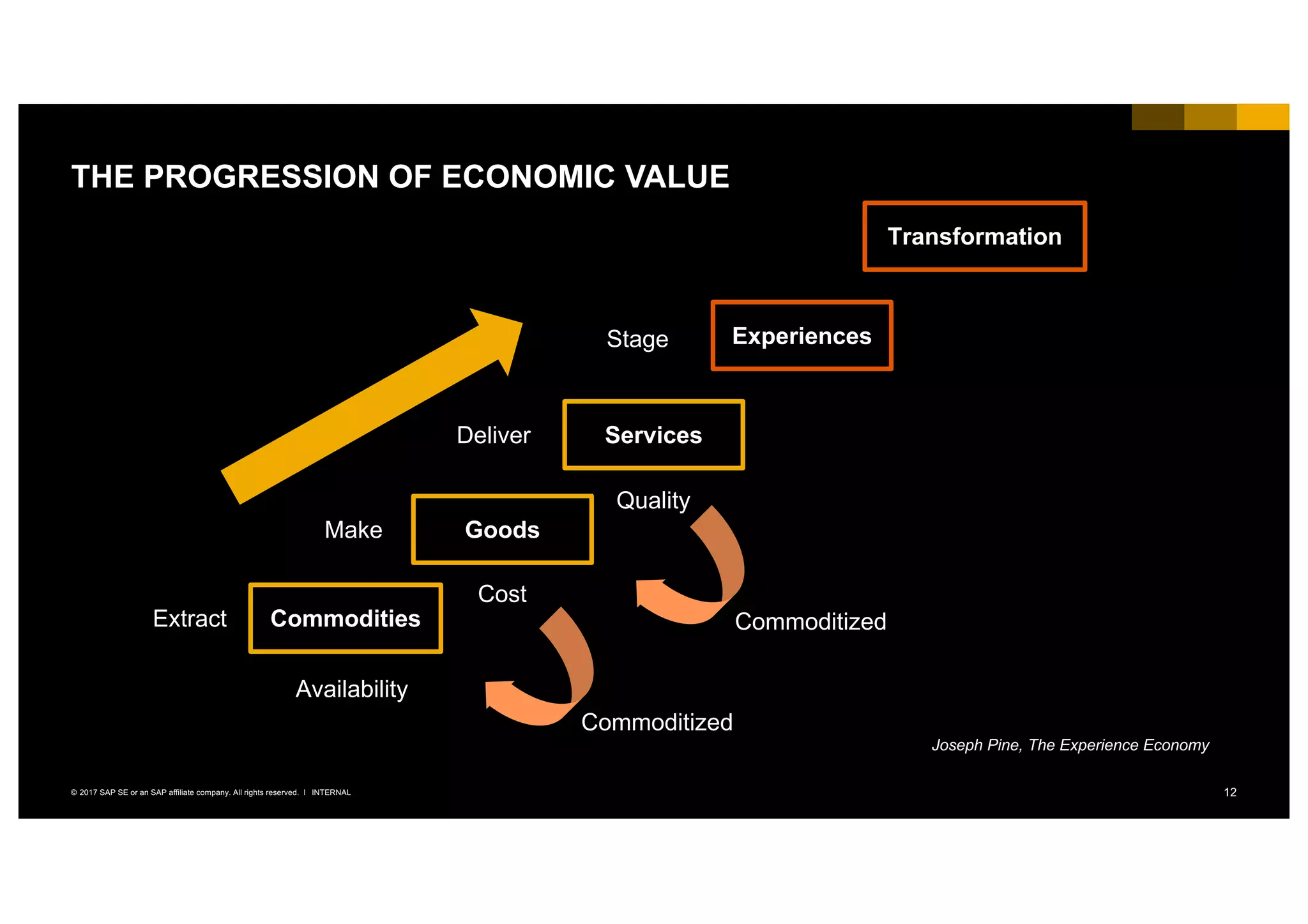 THE PROGRESSION OF ECONOMIC VALUE

Transformation

Stage

Experiences

Deliver

Services

Quality

Make

Goods

Cost

Commoditized

Extract

Commodities

Availability

Commoditized

Joseph Pine, The Experience Economy

© 2017 SAP SE or an SAP affiliate company. All rights reserved. I INTERNAL

12